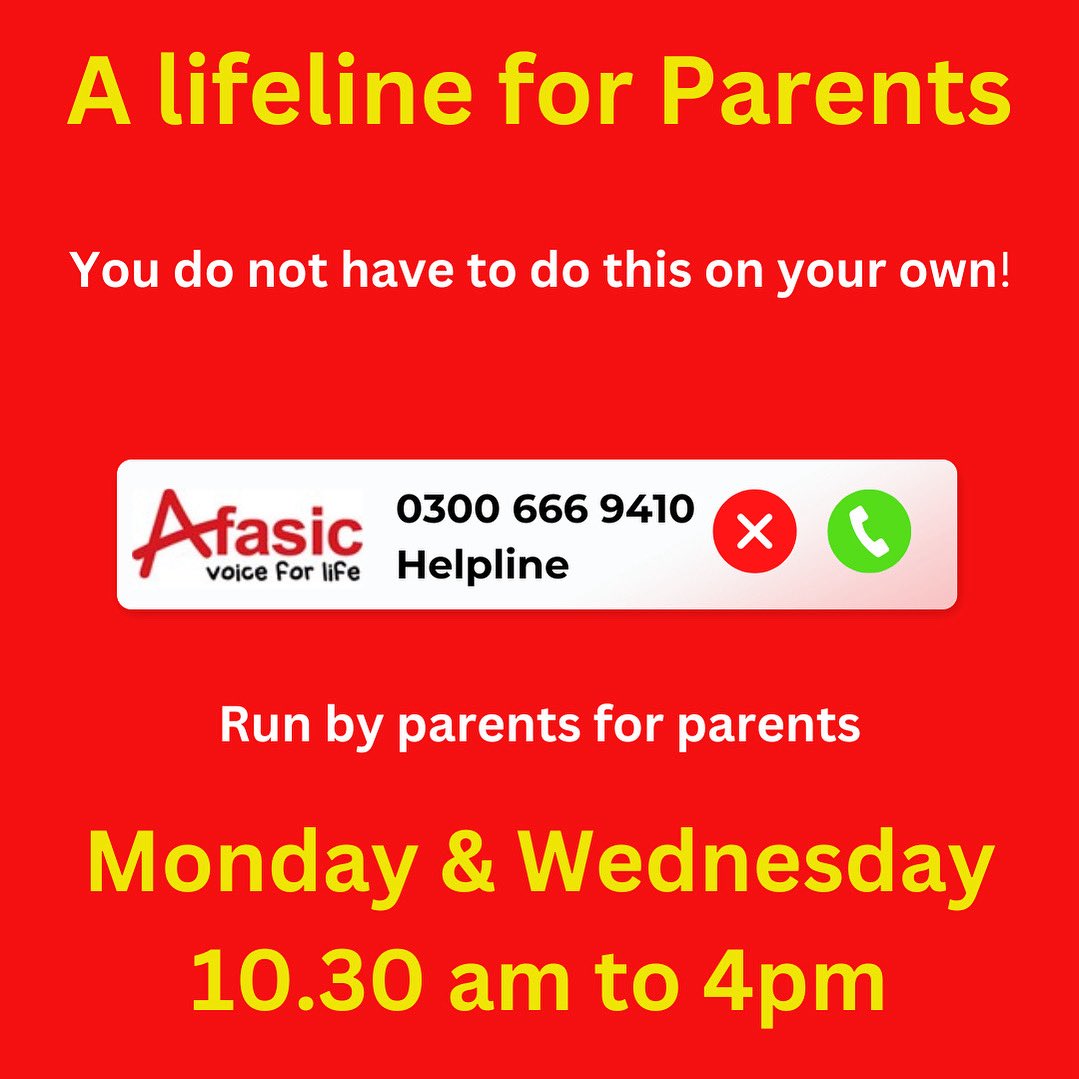 A lifeline for Parents

You do not have to do this on your own!

Afasic
voice for life

0300 666 9410
Helpline

Run by parents for parents

Monday & Wednesday
10.30 am to 4pm